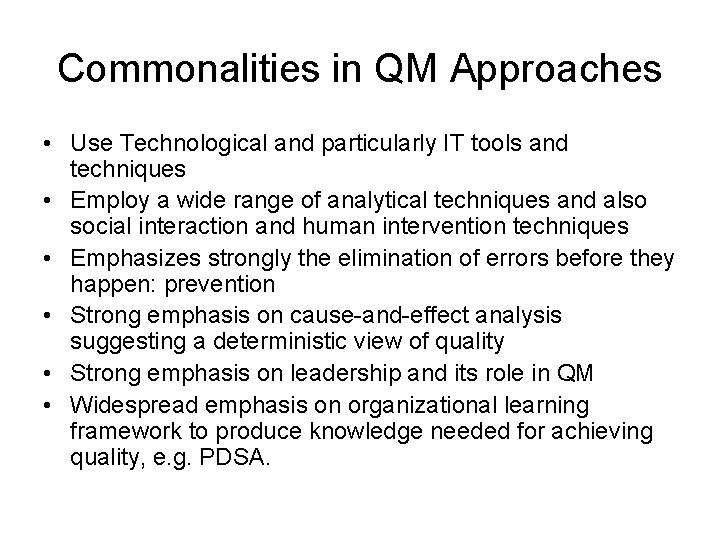 Commonalities in QM Approaches

• Use Technological and particularly IT tools and techniques
• Employ a wide range of analytical techniques and also social interaction and human intervention techniques
• Emphasizes strongly the elimination of errors before they happen: prevention
• Strong emphasis on cause-and-effect analysis suggesting a deterministic view of quality
• Strong emphasis on leadership and its role in QM
• Widespread emphasis on organizational learning framework to produce knowledge needed for achieving quality, e.g. PDSA.